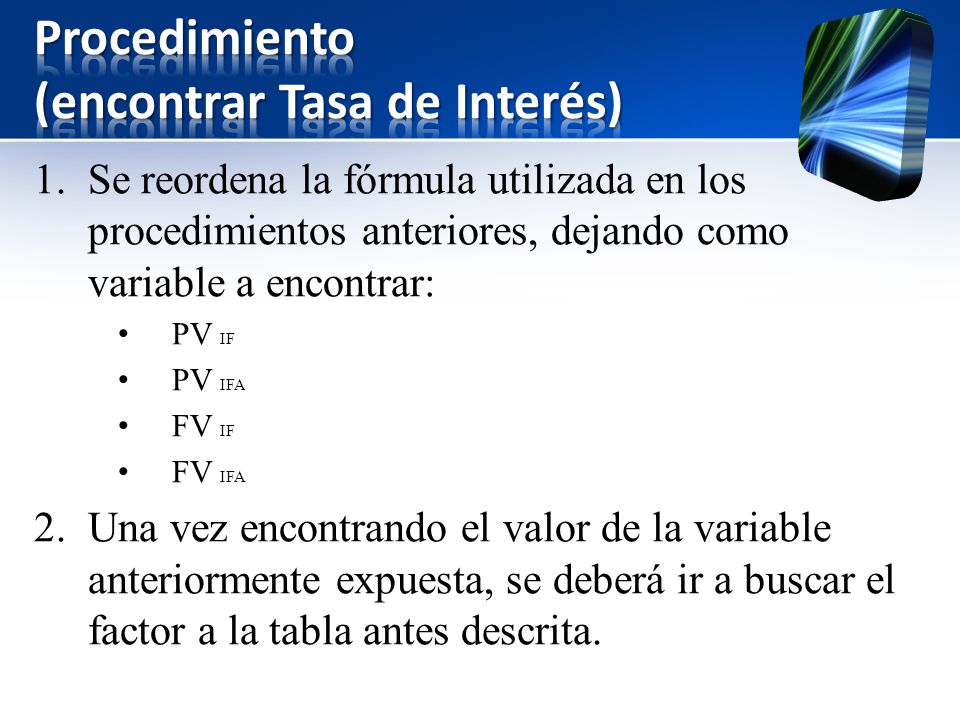 Procedimiento
(encontrar Tasa de Interés)

1. Se reordena la fórmula utilizada en los procedimientos anteriores, dejando como variable a encontrar:
   • PV IF
   • PV IFA
   • FV IF
   • FV IFA
2. Una vez encontrando el valor de la variable anteriormente expuesta, se deberá ir a buscar el factor a la tabla antes descrita.